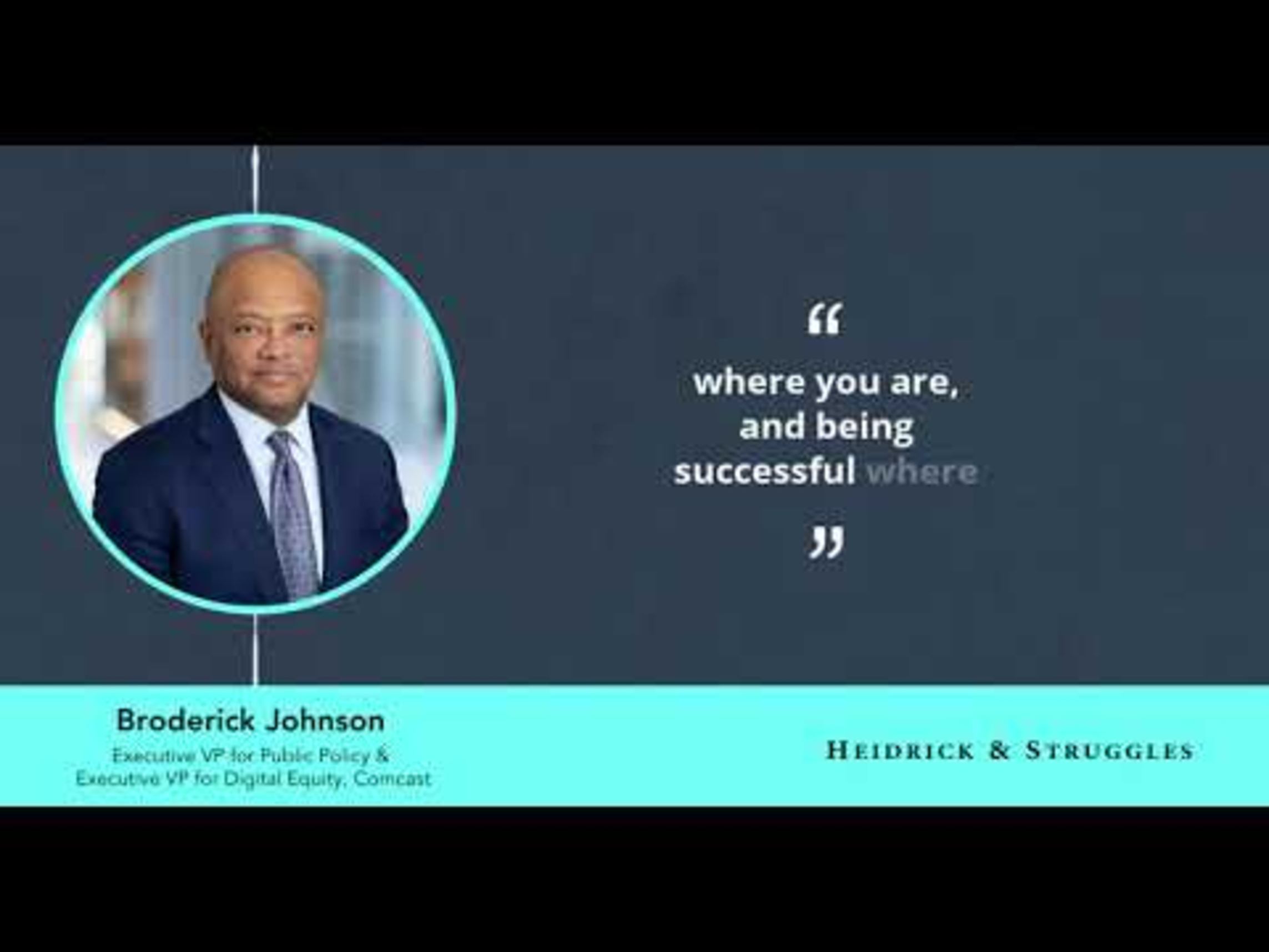 “

where you are, and being successful where

”

Broderick Johnson

Executive VP for Public Policy & Executive VP for Digital Equity, Comcast

HEIDRICK & STRUGGLES